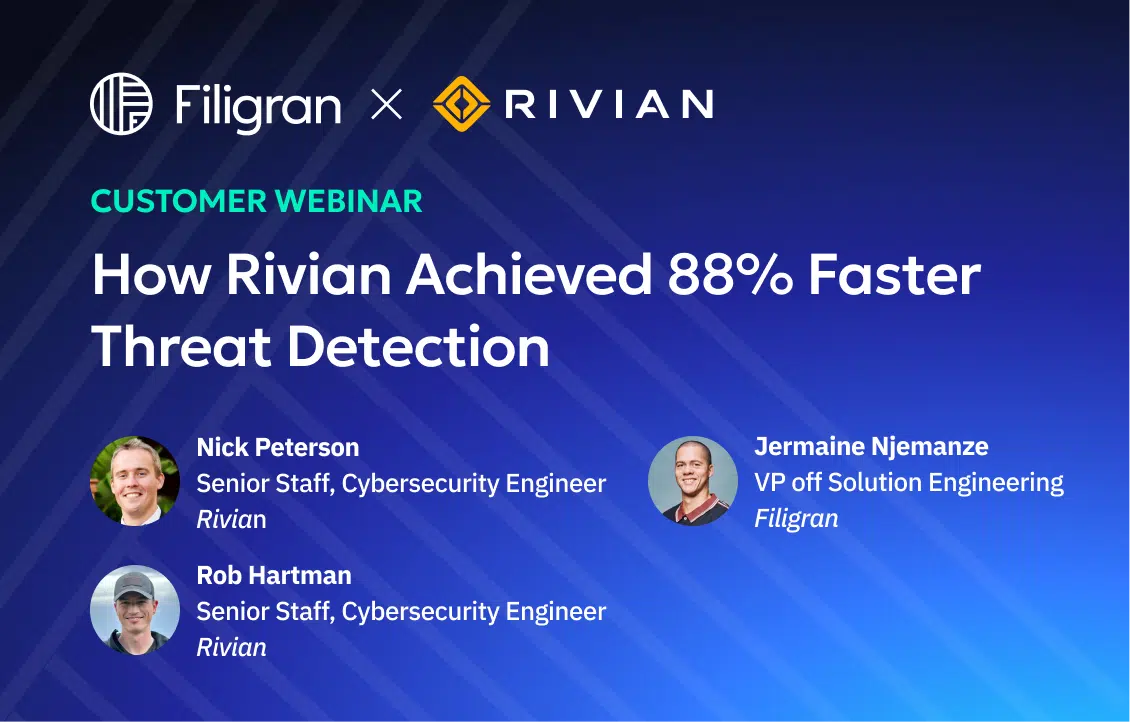 Filigran × RIVIAN

CUSTOMER WEBINAR

How Rivian Achieved 88% Faster Threat Detection

Nick Peterson
Senior Staff, Cybersecurity Engineer
Rivian

Rob Hartman
Senior Staff, Cybersecurity Engineer
Rivian

Jermaine Njemanze
VP off Solution Engineering
Filigran